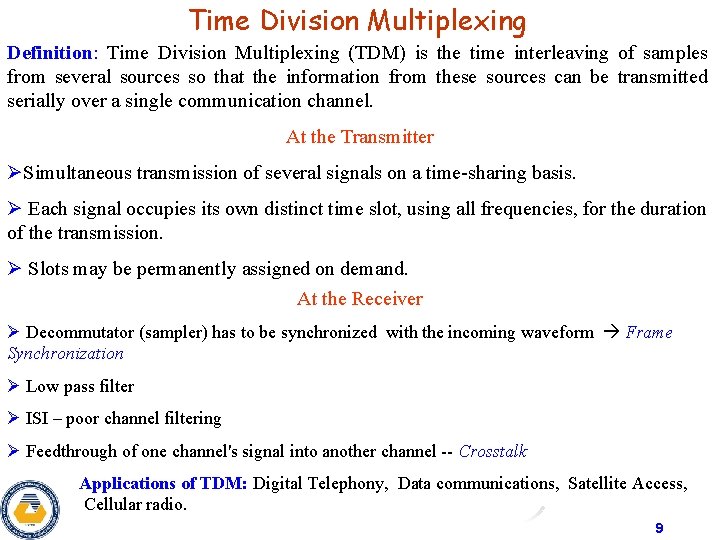 Time Division Multiplexing

Definition: Time Division Multiplexing (TDM) is the time interleaving of samples from several sources so that the information from these sources can be transmitted serially over a single communication channel.

At the Transmitter

➢Simultaneous transmission of several signals on a time-sharing basis.

➢ Each signal occupies its own distinct time slot, using all frequencies, for the duration of the transmission.

➢ Slots may be permanently assigned on demand.

At the Receiver

➢ Decommutator (sampler) has to be synchronized with the incoming waveform → Frame Synchronization

➢ Low pass filter

➢ ISI – poor channel filtering

➢ Feedthrough of one channel's signal into another channel -- Crosstalk

Applications of TDM: Digital Telephony, Data communications, Satellite Access, Cellular radio.

9